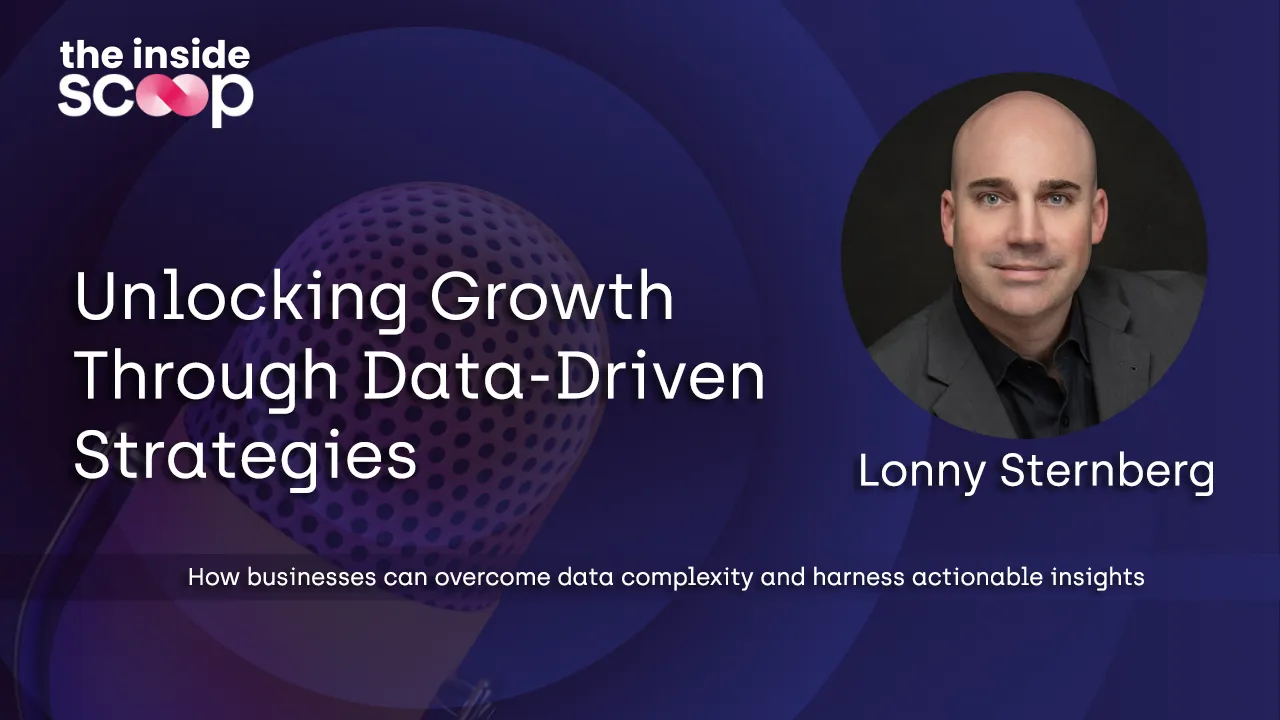 the inside
scoop

Unlocking Growth Through Data-Driven Strategies

Lonny Sternberg

How businesses can overcome data complexity and harness actionable insights